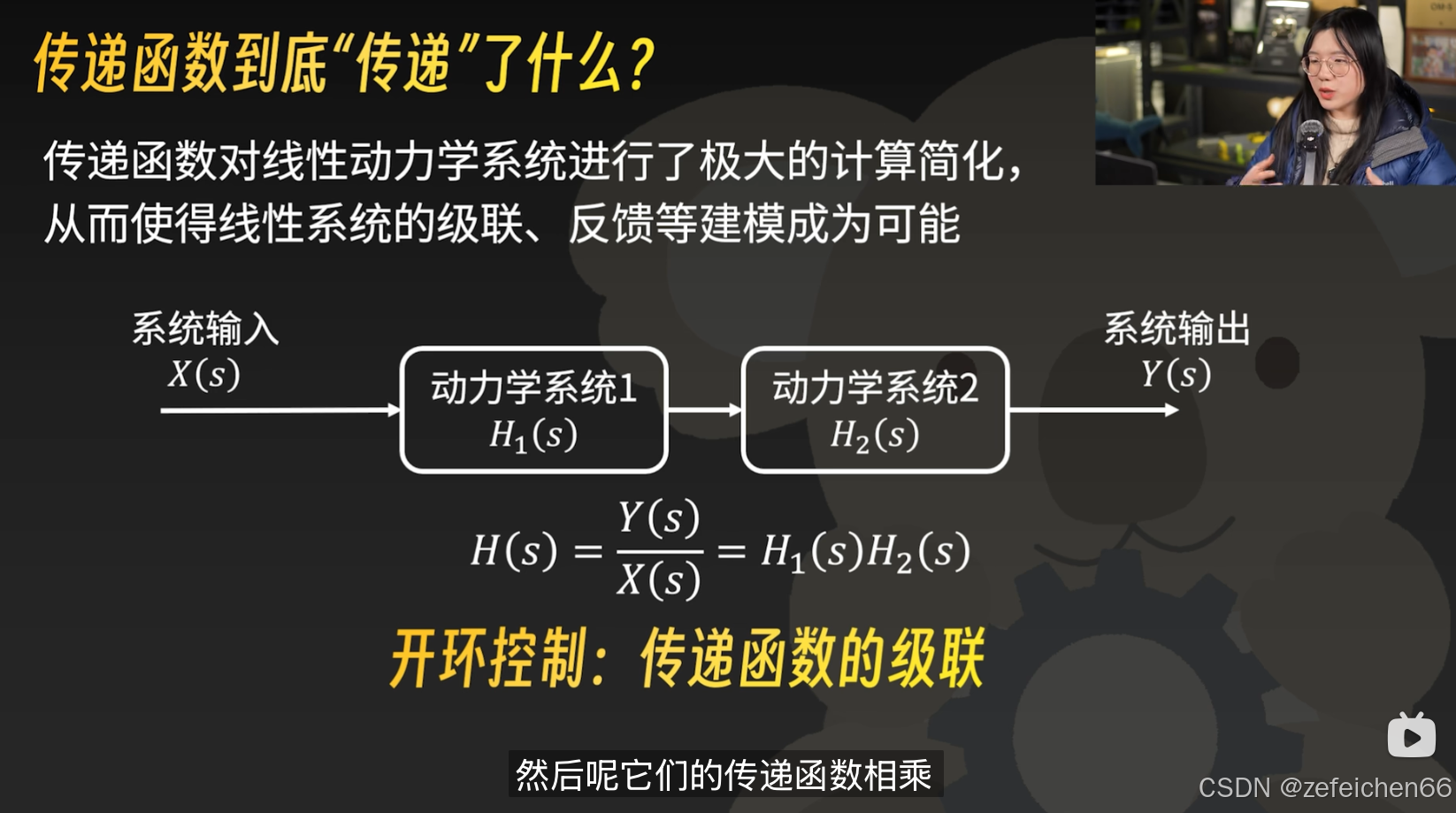 传递函数到底“传递”了什么？

传递函数对线性动力学系统进行了极大的计算简化，从而使得线性系统的级联、反馈等建模成为可能

系统输入
$X(s)$

动力学系统1
$H_1(s)$

动力学系统2
$H_2(s)$

系统输出
$Y(s)$

$H(s) = \frac{Y(s)}{X(s)} = H_1(s)H_2(s)$

开环控制：传递函数的级联

然后呢它们的传递函数相乘

CSDN @zefeichen66